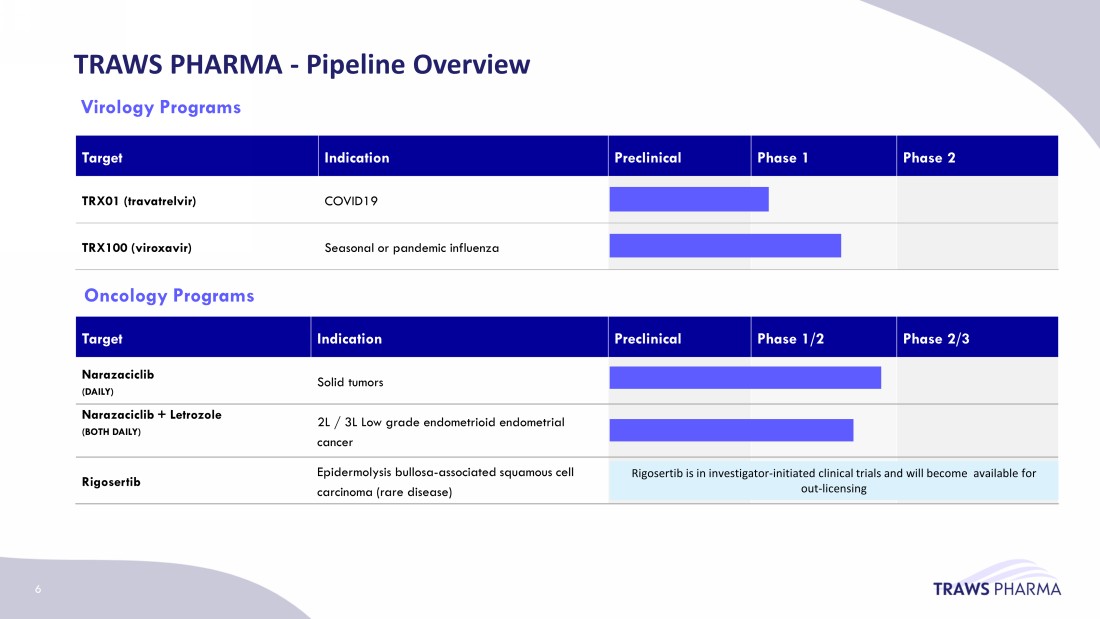 TRAWS PHARMA - Pipeline Overview

Virology Programs

| Target | Indication | Preclinical | Phase 1 | Phase 2 |
|---|---|---|---|---|
| TRX01 (travatrelvir) | COVID19 | | | |
| TRX100 (viroxavir) | Seasonal or pandemic influenza | | | |

Oncology Programs

| Target | Indication | Preclinical | Phase 1/2 | Phase 2/3 |
|---|---|---|---|---|
| Narazaciclib (DAILY) | Solid tumors | | | |
| Narazaciclib + Letrozole (BOTH DAILY) | 2L / 3L Low grade endometrioid endometrial cancer | | | |
| Rigosertib | Epidermolysis bullosa-associated squamous cell carcinoma (rare disease) | Rigosertib is in investigator-initiated clinical trials and will become available for out-licensing | | |

6

TRAWS PHARMA